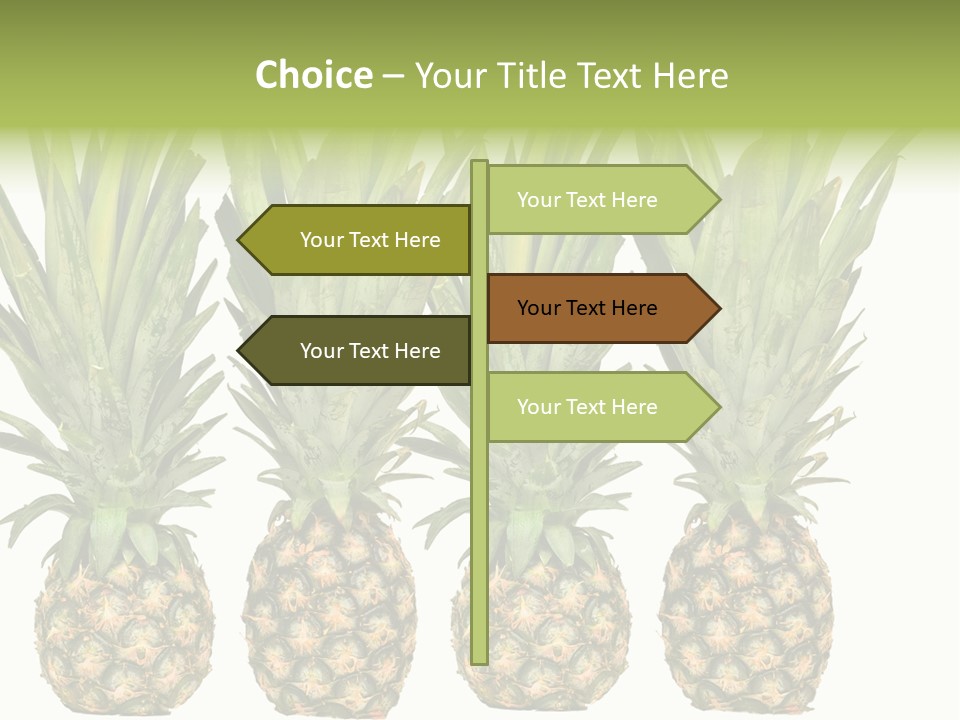 Choice – Your Title Text Here

Your Text Here

Your Text Here

Your Text Here

Your Text Here

Your Text Here